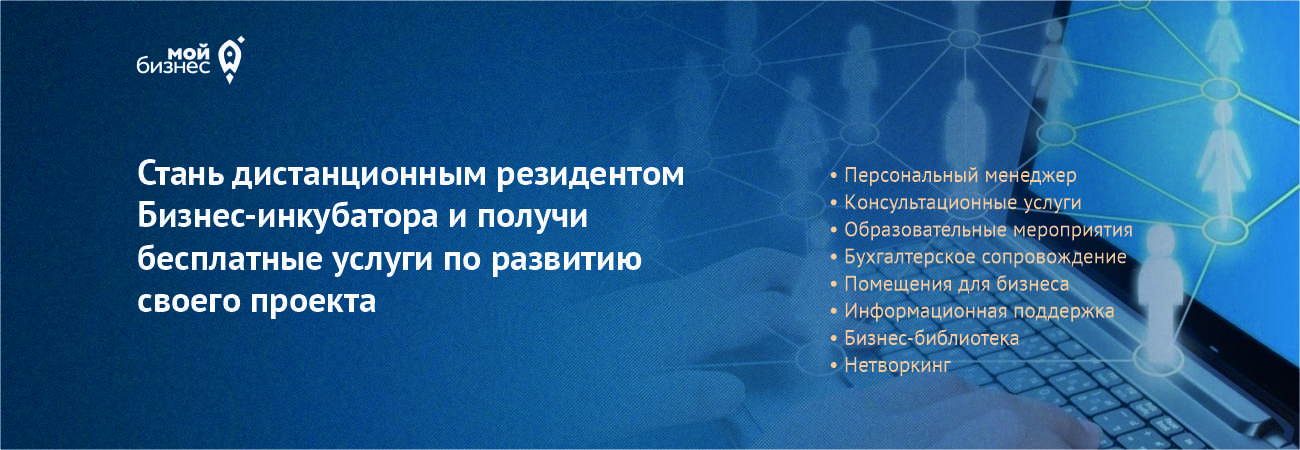 мой бизнес

Стань дистанционным резидентом Бизнес-инкубатора и получи бесплатные услуги по развитию своего проекта

• Персональный менеджер
• Консультационные услуги
• Образовательные мероприятия
• Бухгалтерское сопровождение
• Помещения для бизнеса
• Информационная поддержка
• Бизнес-библиотека
• Нетворкинг